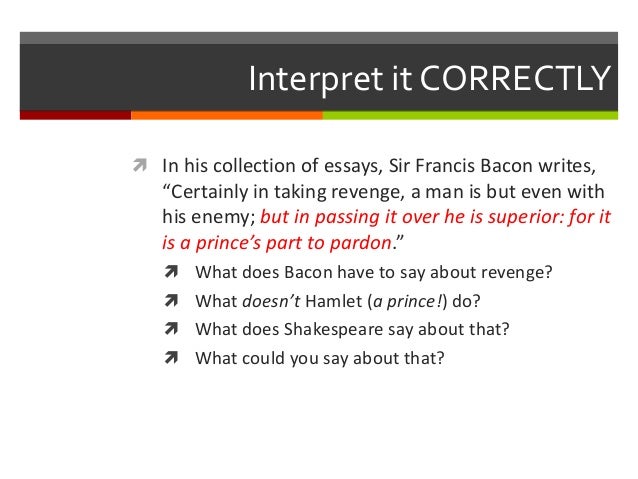 Interpret it CORRECTLY

In his collection of essays, Sir Francis Bacon writes, “Certainly in taking revenge, a man is but even with his enemy; but in passing it over he is superior: for it is a prince’s part to pardon.”

What does Bacon have to say about revenge?

What doesn’t Hamlet (a prince!) do?

What does Shakespeare say about that?

What could you say about that?